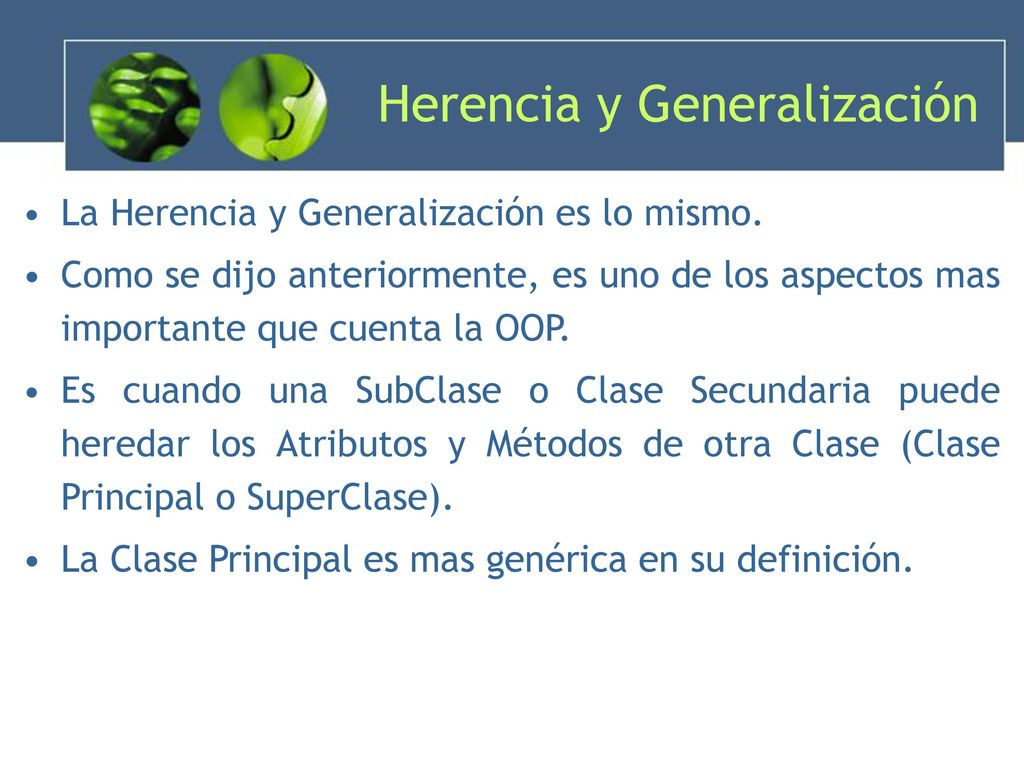 Herencia y Generalización

• La Herencia y Generalización es lo mismo.

• Como se dijo anteriormente, es uno de los aspectos mas importante que cuenta la OOP.

• Es cuando una SubClase o Clase Secundaria puede heredar los Atributos y Métodos de otra Clase (Clase Principal o SuperClase).

• La Clase Principal es mas genérica en su definición.